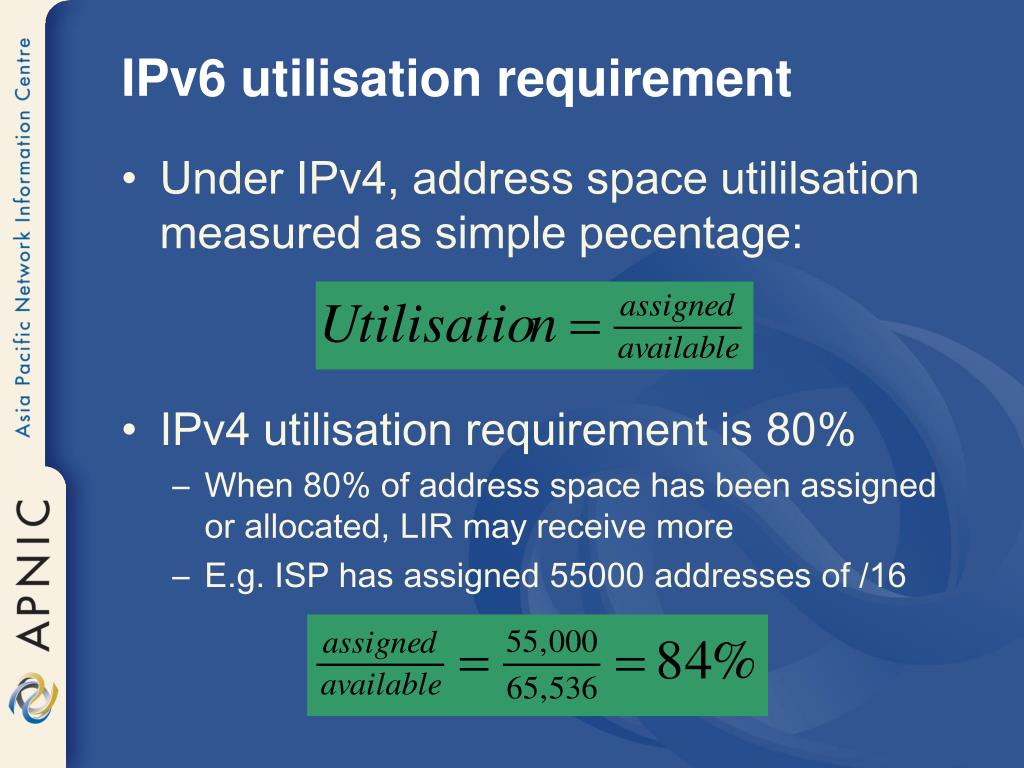 Asia Pacific Network Information Centre

APNIC

IPv6 utilisation requirement

• Under IPv4, address space utililsation measured as simple pecentage:

$Utilisation = \frac{assigned}{available}$

• IPv4 utilisation requirement is 80%

– When 80% of address space has been assigned or allocated, LIR may receive more

– E.g. ISP has assigned 55000 addresses of /16

$\frac{assigned}{available} = \frac{55,000}{65,536} = 84\%$